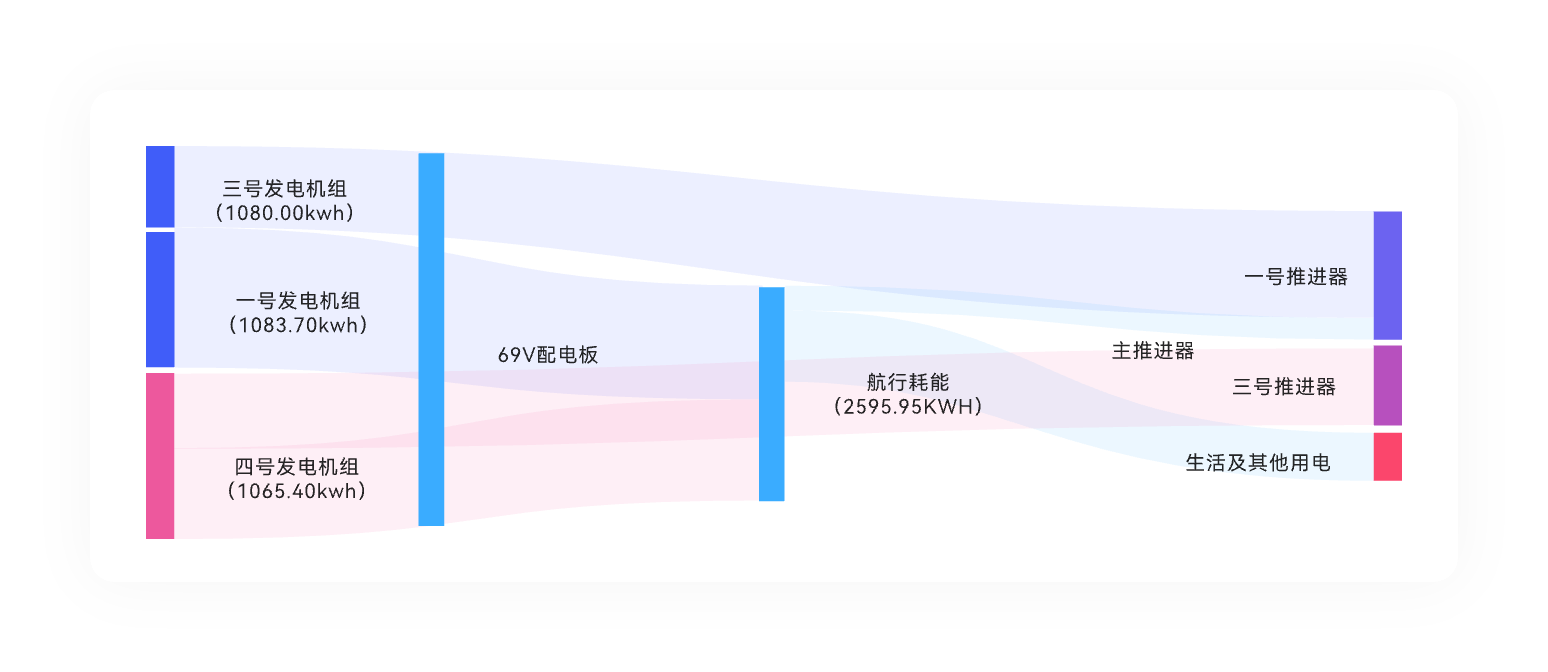 三号发电机组
(1080.00kwh)

一号发电机组
(1083.70kwh)

四号发电机组
(1065.40kwh)

69V配电板

航行耗能
(2595.95KWH)

主推进器

一号推进器

三号推进器

生活及其他用电